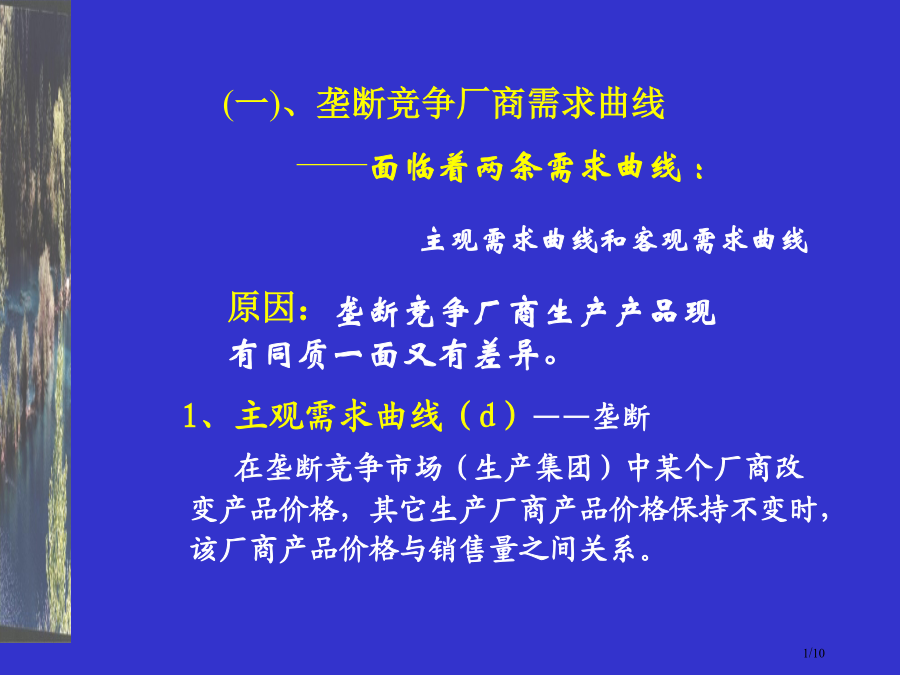 (一)、垄断竞争厂商需求曲线

——面临着两条需求曲线：

主观需求曲线和客观需求曲线

原因：垄断竞争厂商生产产品现有同质一面又有差异。

1、主观需求曲线（d）——垄断

在垄断竞争市场（生产集团）中某个厂商改变产品价格，其它生产厂商产品价格保持不变时，该厂商产品价格与销售量之间关系。

1/10